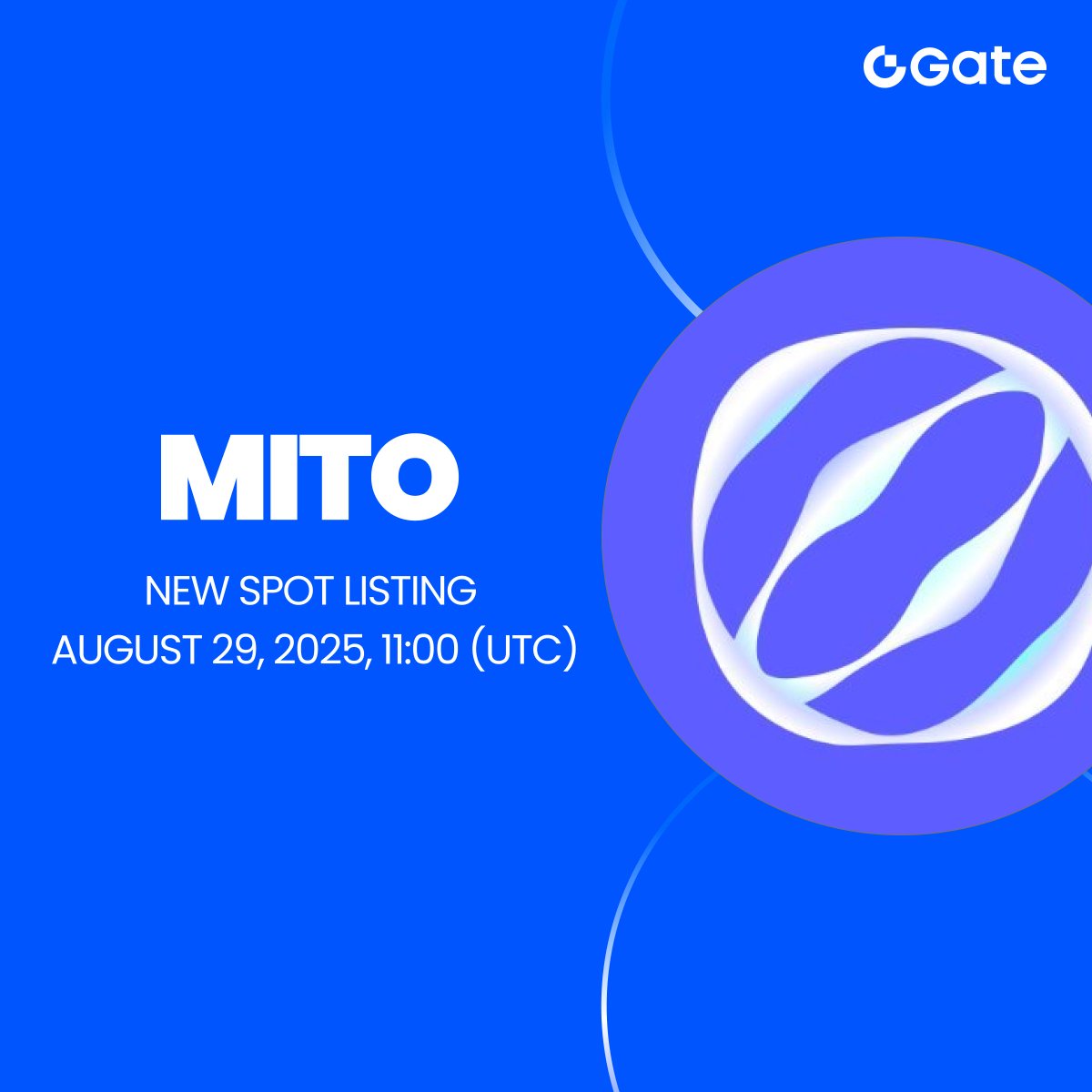 Gate

MITO

NEW SPOT LISTING
AUGUST 29, 2025, 11:00 (UTC)